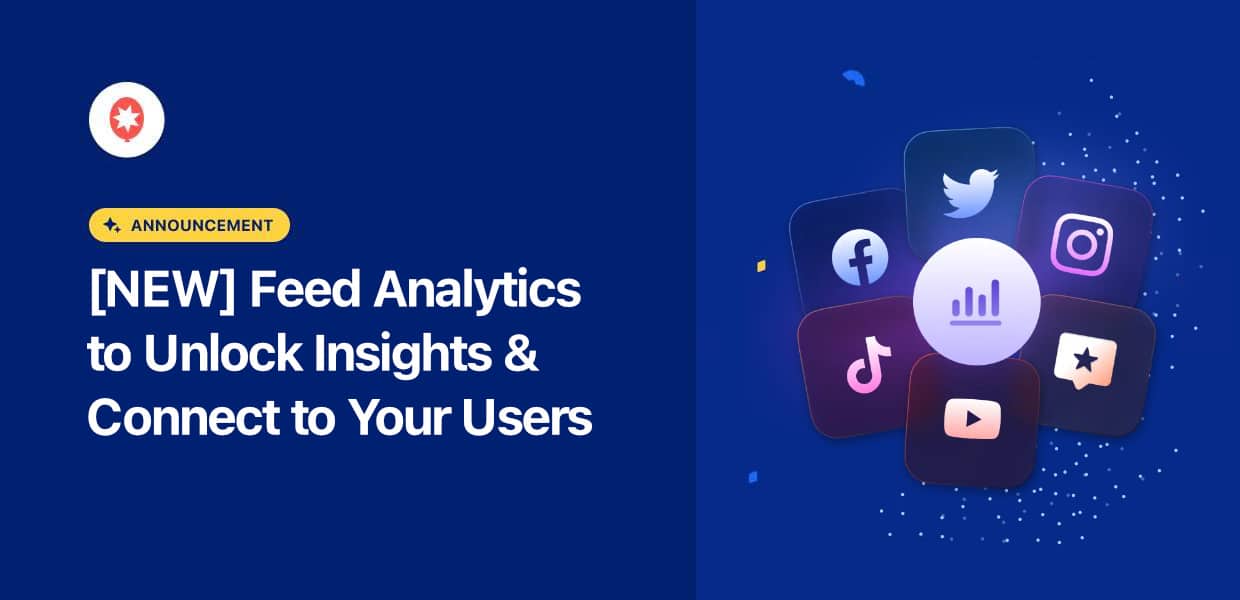 ANNOUNCEMENT

[NEW] Feed Analytics to Unlock Insights & Connect to Your Users